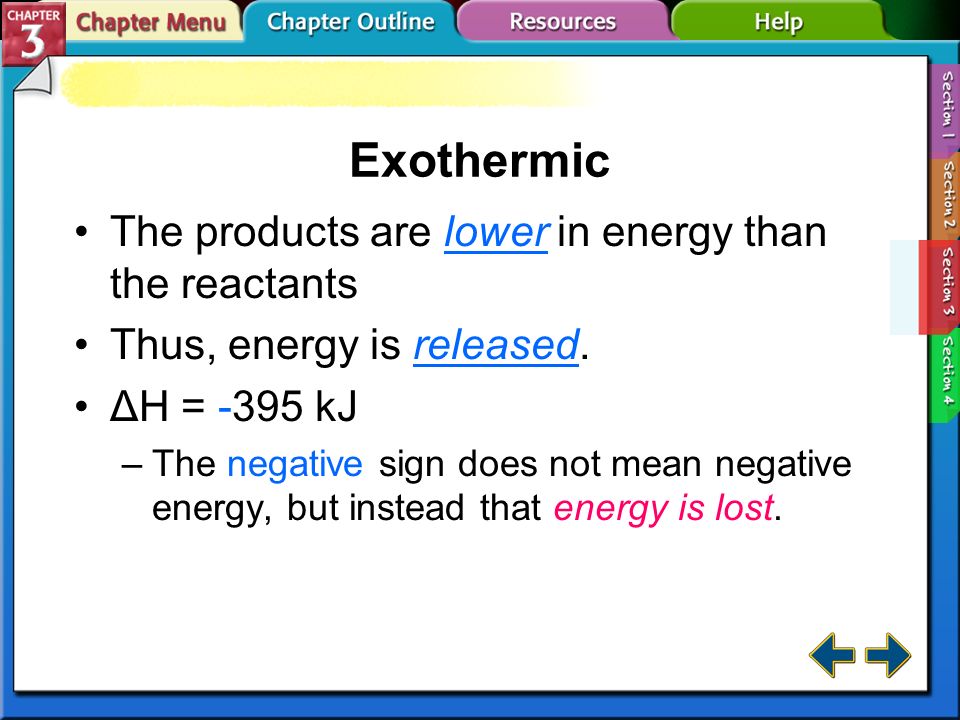 CHAPTER 3 Chapter Menu Chapter Outline Resources Help

Section 1 Section 2 Section 3 Section 4

Exothermic

• The products are lower in energy than the reactants

• Thus, energy is released.

• $\Delta H = -395$ kJ

– The negative sign does not mean negative energy, but instead that energy is lost.